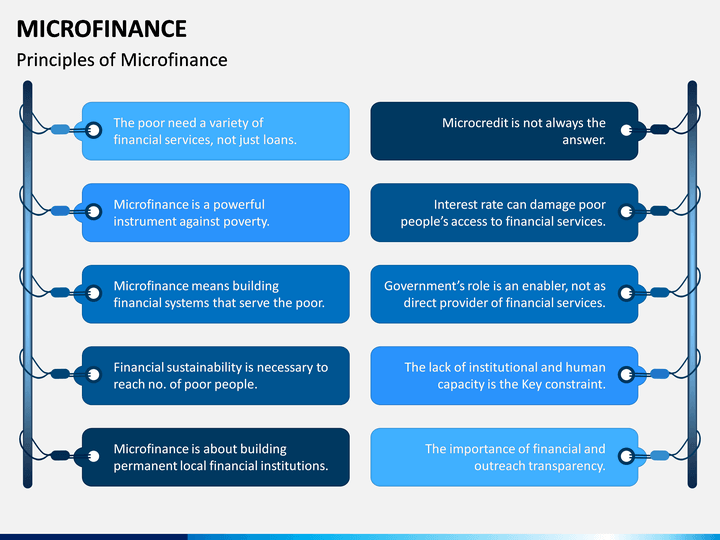 MICROFINANCE

Principles of Microfinance

The poor need a variety of financial services, not just loans.

Microfinance is a powerful instrument against poverty.

Microfinance means building financial systems that serve the poor.

Financial sustainability is necessary to reach no. of poor people.

Microfinance is about building permanent local financial institutions.

Microcredit is not always the answer.

Interest rate can damage poor people's access to financial services.

Government's role is an enabler, not as direct provider of financial services.

The lack of institutional and human capacity is the Key constraint.

The importance of financial and outreach transparency.